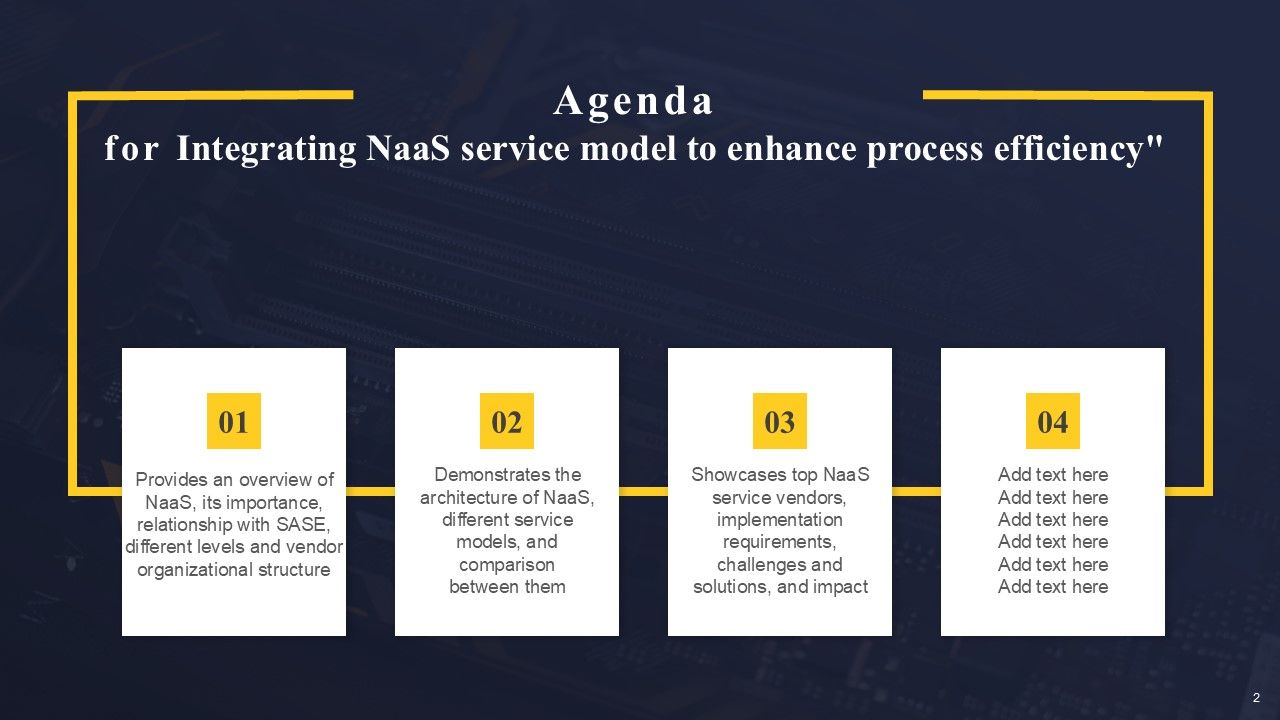 Agenda
for Integrating NaaS service model to enhance process efficiency"

01
Provides an overview of NaaS, its importance, relationship with SASE, different levels and vendor organizational structure

02
Demonstrates the architecture of NaaS, different service models, and comparison between them

03
Showcases top NaaS service vendors, implementation requirements, challenges and solutions, and impact

04
Add text here
Add text here
Add text here
Add text here
Add text here
Add text here

2